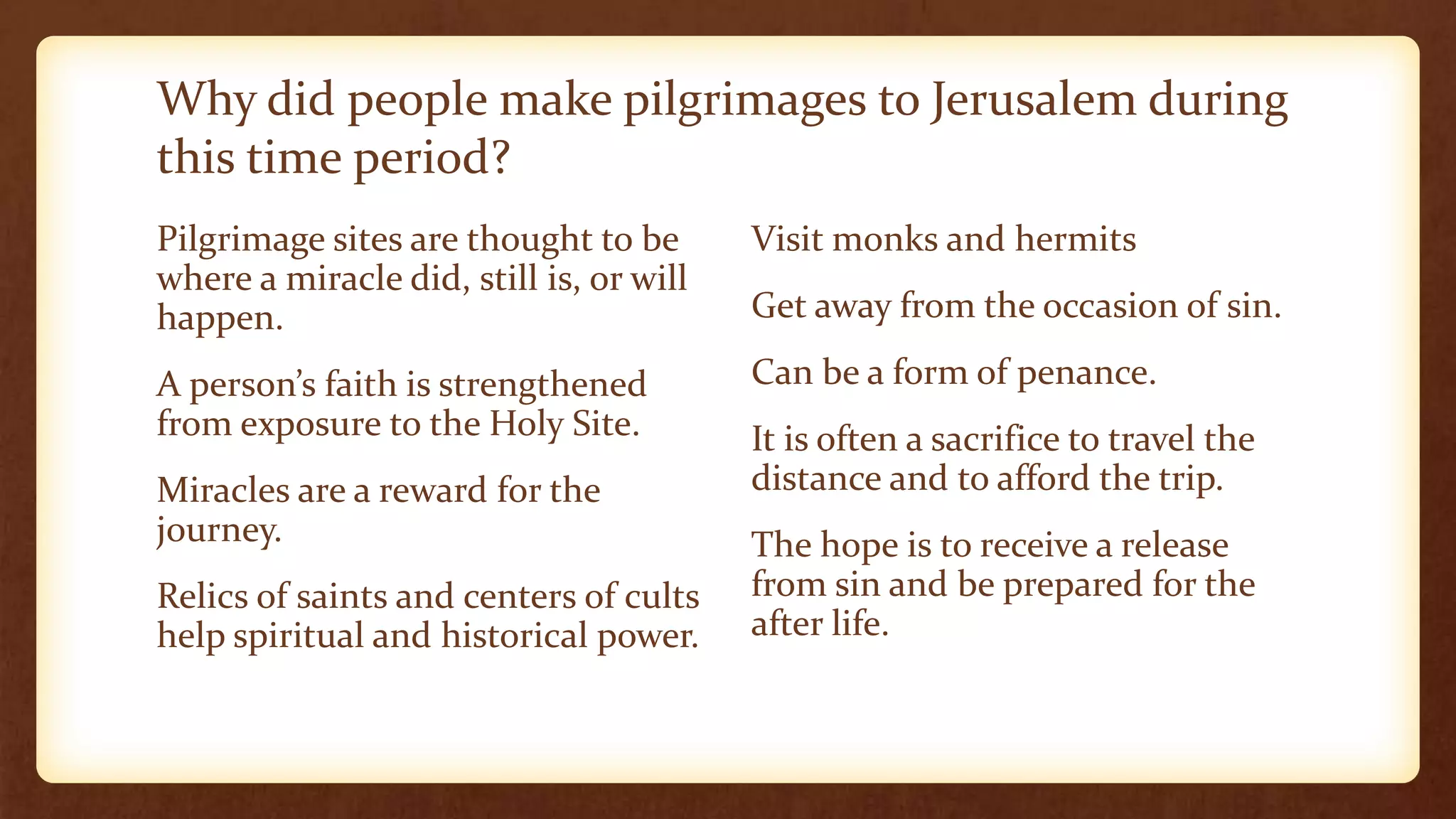 Why did people make pilgrimages to Jerusalem during this time period?

Pilgrimage sites are thought to be where a miracle did, still is, or will happen.

A person's faith is strengthened from exposure to the Holy Site.

Miracles are a reward for the journey.

Relics of saints and centers of cults help spiritual and historical power.

Visit monks and hermits

Get away from the occasion of sin.

Can be a form of penance.

It is often a sacrifice to travel the distance and to afford the trip.

The hope is to receive a release from sin and be prepared for the after life.